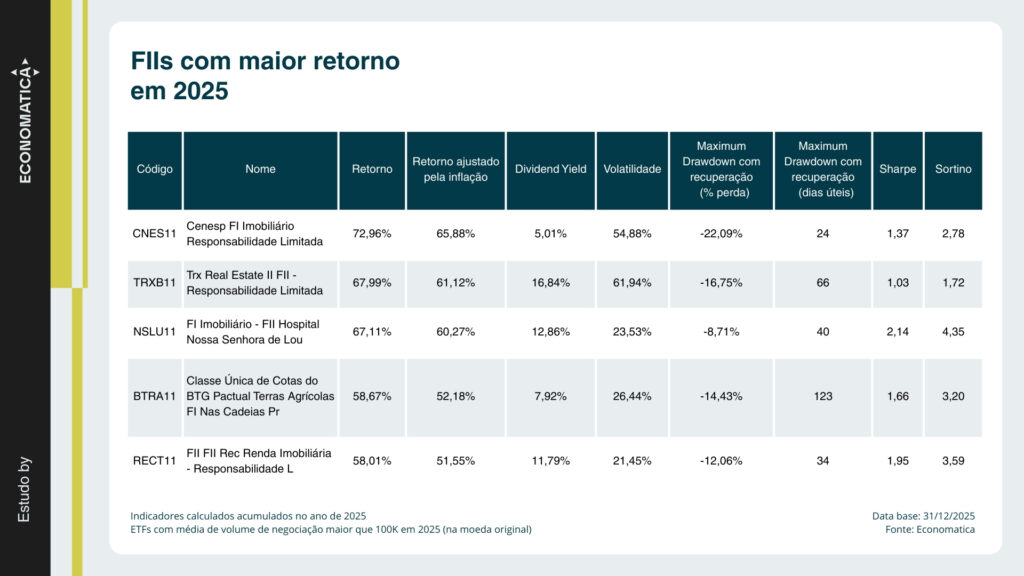 ECONOMATICA

Estudo by

FIIs com maior retorno em 2025

| Código | Nome | Retorno | Retorno ajustado pela inflação | Dividend Yield | Volatilidade | Maximum Drawdown com recuperação (% perda) | Maximum Drawdown com recuperação (dias úteis) | Sharpe | Sortino |
|---|---|---|---|---|---|---|---|---|---|
| CNES11 | Cenesp FI Imobiliário Responsabilidade Limitada | 72,96% | 65,88% | 5,01% | 54,88% | -22,09% | 24 | 1,37 | 2,78 |
| TRXB11 | Trx Real Estate II FII - Responsabilidade Limitada | 67,99% | 61,12% | 16,84% | 61,94% | -16,75% | 66 | 1,03 | 1,72 |
| NSLU11 | FI Imobiliário - FII Hospital Nossa Senhora de Lou | 67,11% | 60,27% | 12,86% | 23,53% | -8,71% | 40 | 2,14 | 4,35 |
| BTRA11 | Classe Única de Cotas do BTG Pactual Terras Agrícolas FI Nas Cadeias Pr | 58,67% | 52,18% | 7,92% | 26,44% | -14,43% | 123 | 1,66 | 3,20 |
| RECT11 | FII FII Rec Renda Imobiliária - Responsabilidade L | 58,01% | 51,55% | 11,79% | 21,45% | -12,06% | 34 | 1,95 | 3,59 |

Indicadores calculados acumulados no ano de 2025
ETFs com média de volume de negociação maior que 100K em 2025 (na moeda original)

Data base: 31/12/2025
Fonte: Economatica